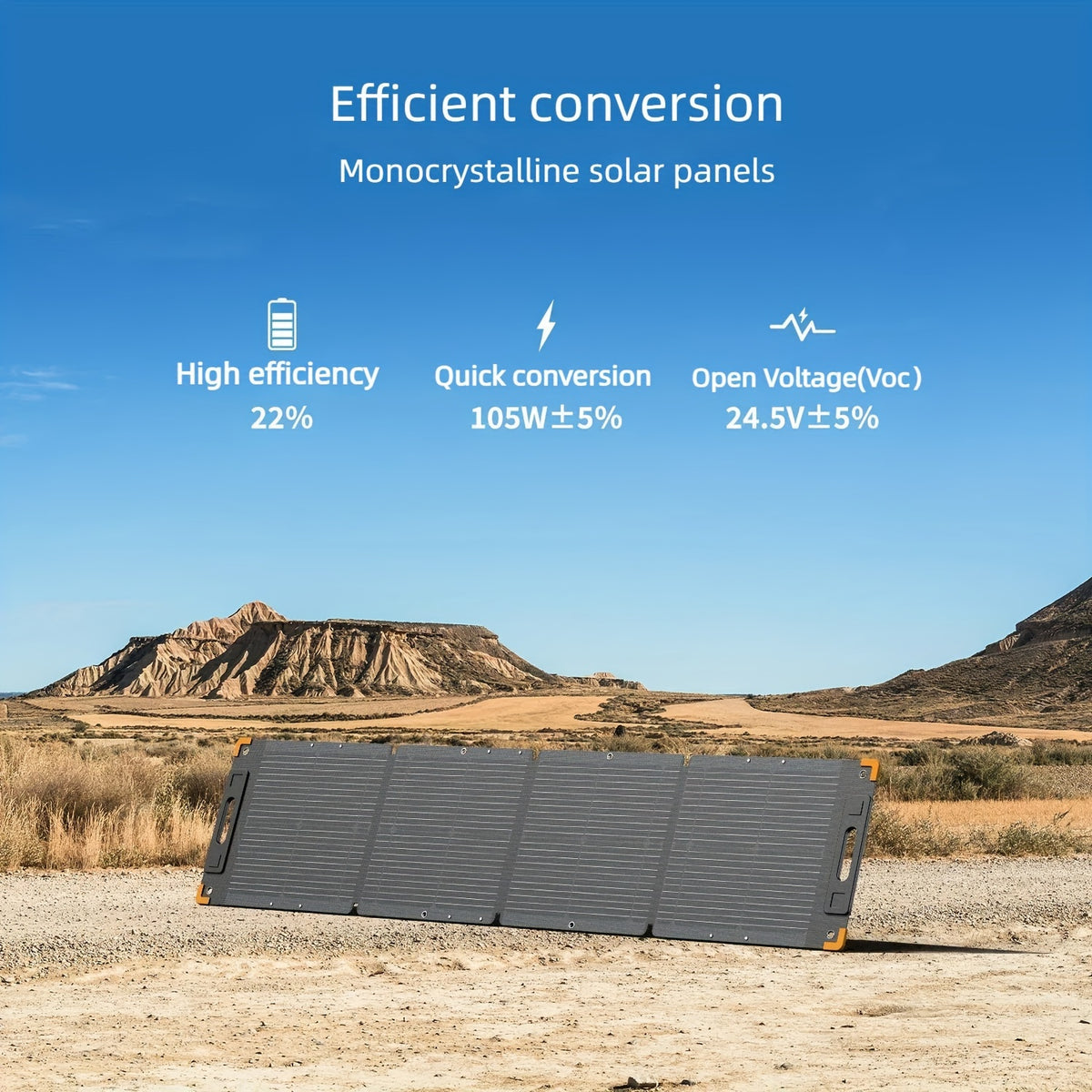 Efficient conversion

Monocrystalline solar panels

High efficiency
22%

Quick conversion
105W±5%

Open Voltage(Voc)
24.5V±5%